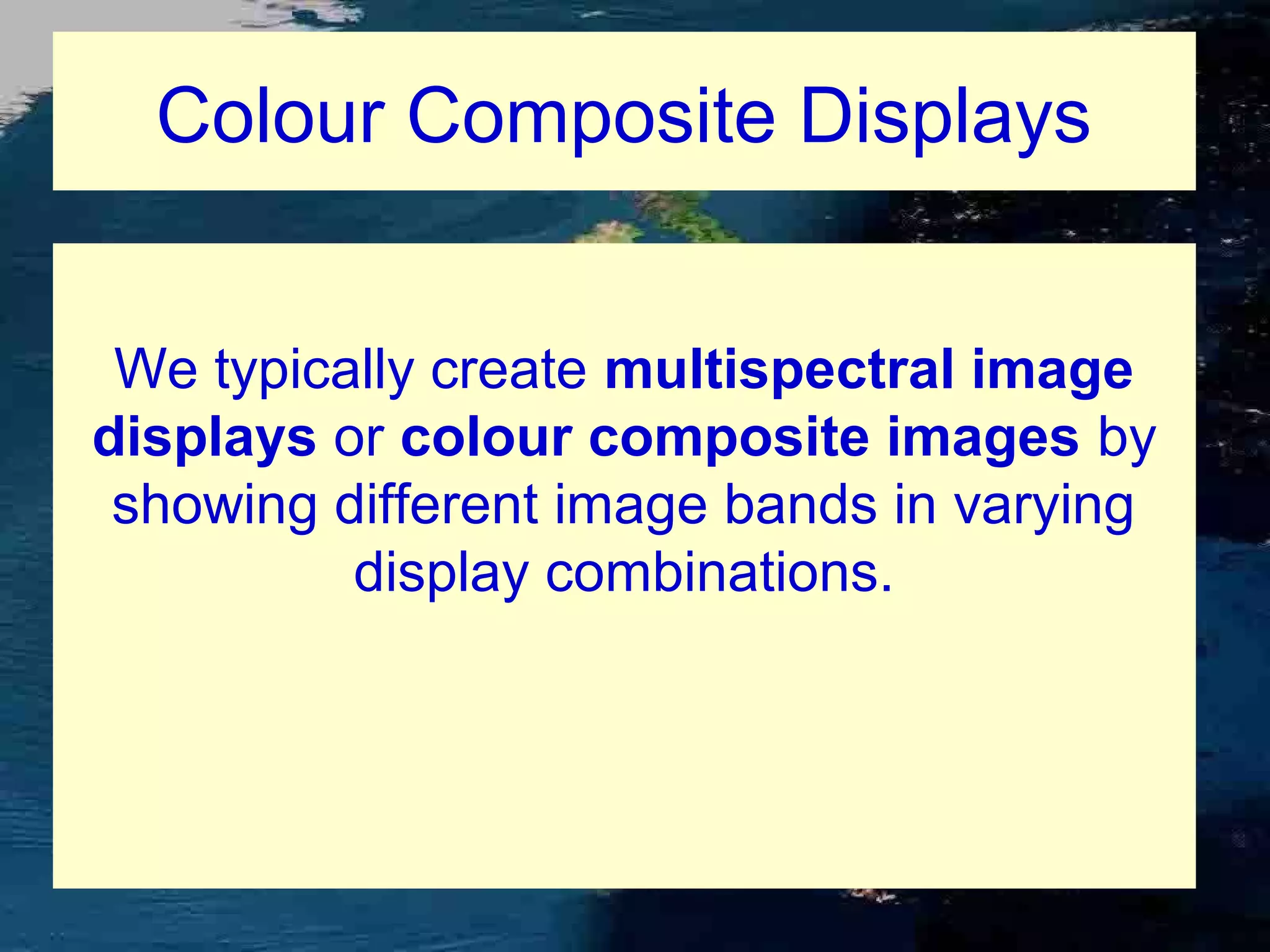 Colour Composite Displays

We typically create multispectral image displays or colour composite images by showing different image bands in varying display combinations.